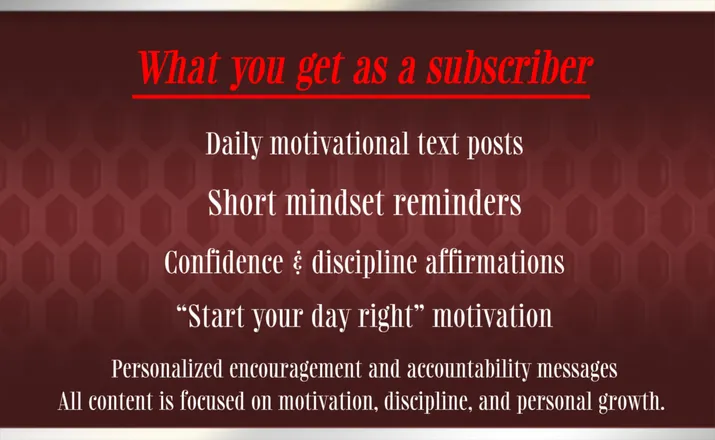 What you get as a subscriber

Daily motivational text posts

Short mindset reminders

Confidence & discipline affirmations

“Start your day right” motivation

Personalized encouragement and accountability messages
All content is focused on motivation, discipline, and personal growth.